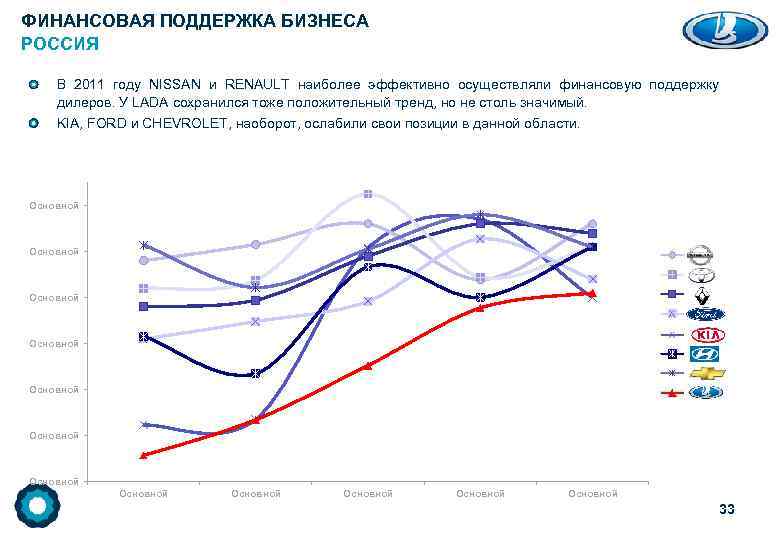 ФИНАНСОВАЯ ПОДДЕРЖКА БИЗНЕСА
РОССИЯ

В 2011 году NISSAN и RENAULT наиболее эффективно осуществляли финансовую поддержку дилеров. У LADA сохранился тоже положительный тренд, но не столь значимый.

KIA, FORD и CHEVROLET, наоборот, ослабили свои позиции в данной области.

Основной
Основной
Основной
Основной
Основной
Основной
Основной

Основной
Основной
Основной
Основной
Основной

KIA

33